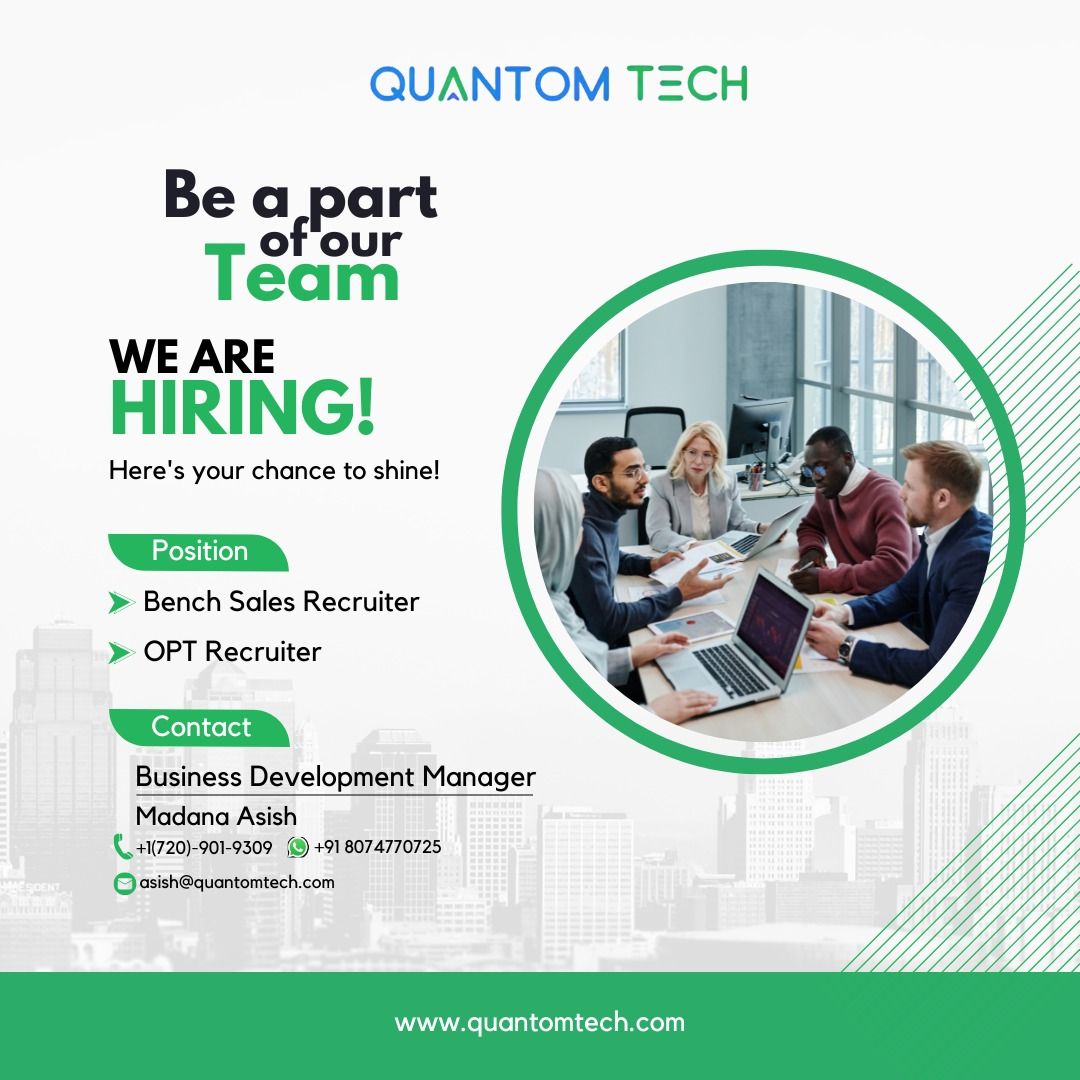 QUANTOM TECH

Be a part of our Team

WE ARE HIRING!

Here's your chance to shine!

Position

Bench Sales Recruiter

OPT Recruiter

Contact

Business Development Manager

Madana Asish

+1(720)-901-9309 +91 8074770725

asish@quantomtech.com

www.quantomtech.com